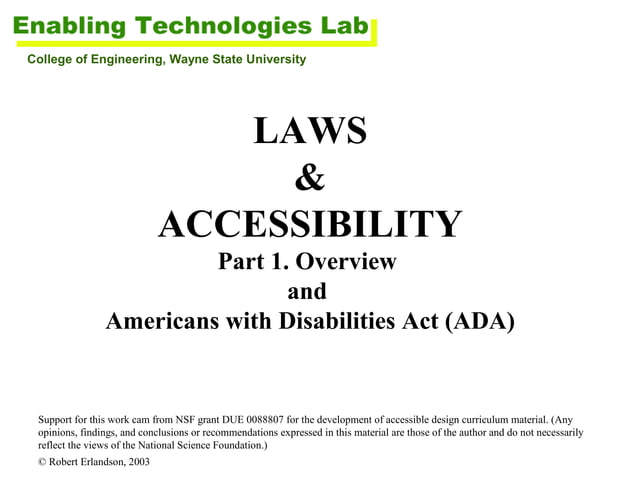 Enabling Technologies Lab

College of Engineering, Wayne State University

LAWS
&
ACCESSIBILITY
Part 1. Overview
and
Americans with Disabilities Act (ADA)

Support for this work cam from NSF grant DUE 0088807 for the development of accessible design curriculum material. (Any opinions, findings, and conclusions or recommendations expressed in this material are those of the author and do not necessarily reflect the views of the National Science Foundation.)

© Robert Erlandson, 2003